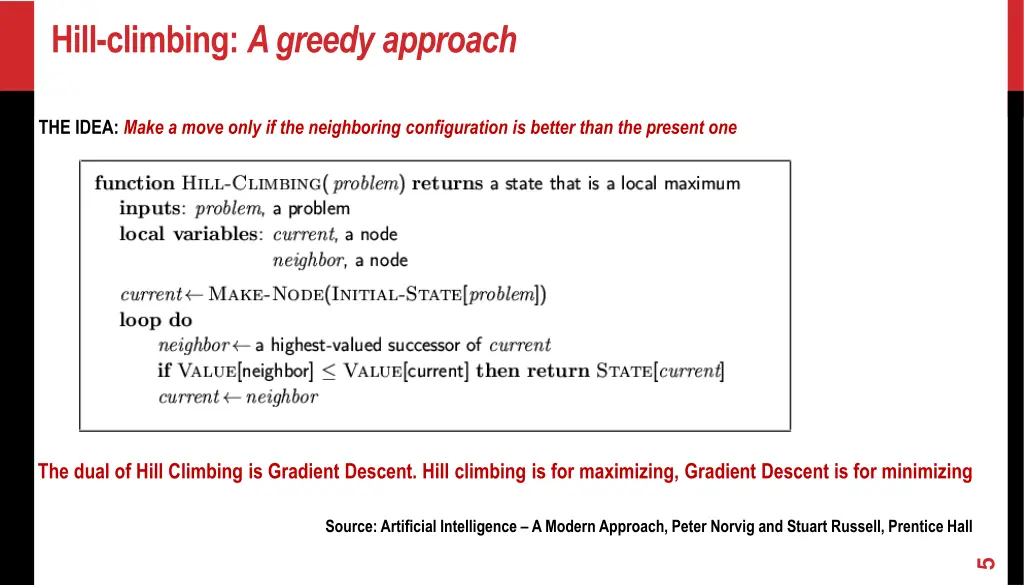 Hill-climbing: A greedy approach

THE IDEA: Make a move only if the neighboring configuration is better than the present one

function HILL-CLIMBING( problem) returns a state that is a local maximum
inputs: problem, a problem
local variables: current, a node
neighbor, a node

current ← MAKE-NODE(INITIAL-STATE[problem])
loop do
neighbor ← a highest-valued successor of current
if VALUE[neighbor] ≤ VALUE[current] then return STATE[current]
current ← neighbor

The dual of Hill Climbing is Gradient Descent. Hill climbing is for maximizing, Gradient Descent is for minimizing

Source: Artificial Intelligence – A Modern Approach, Peter Norvig and Stuart Russell, Prentice Hall

5